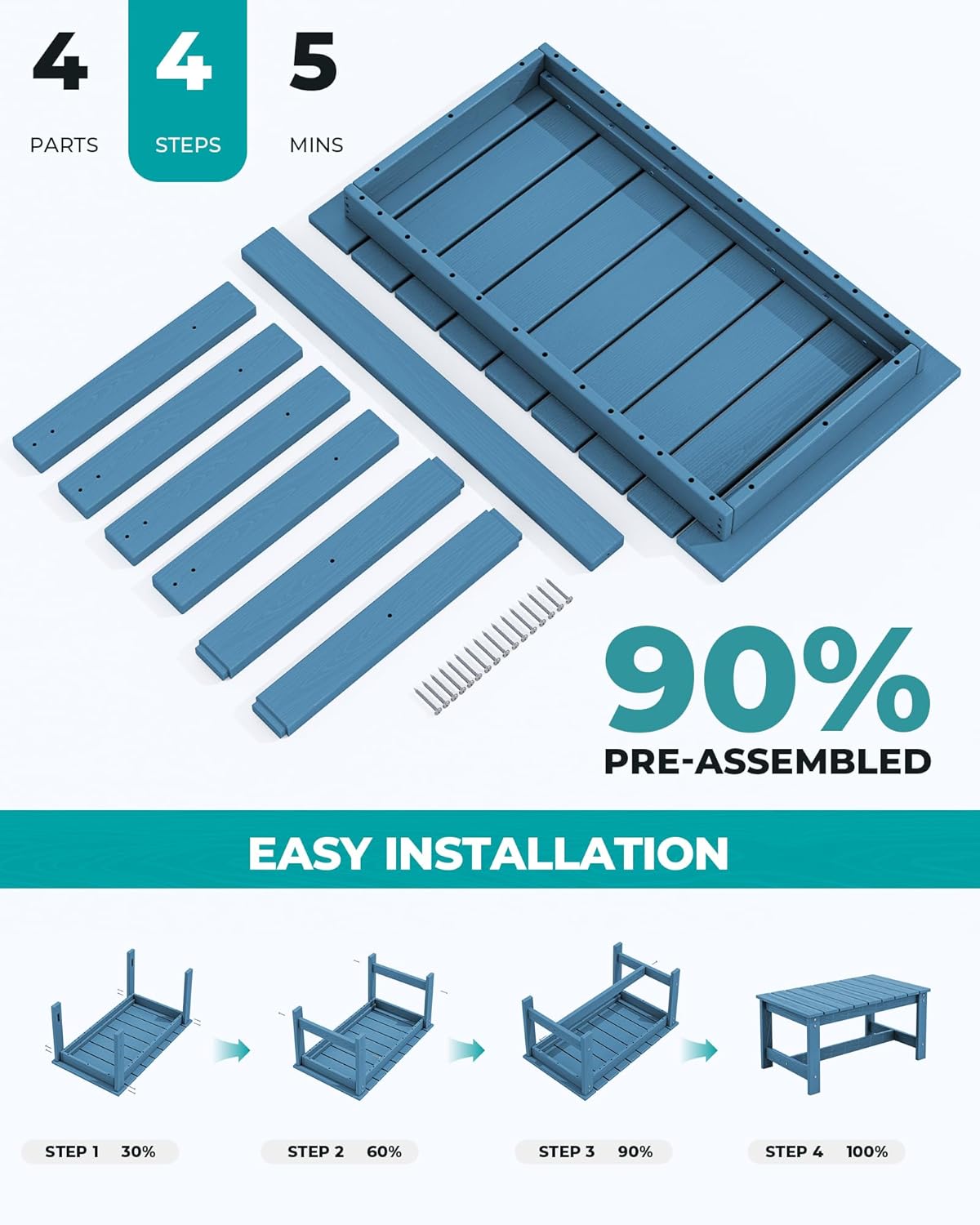 4
PARTS

4
STEPS

5
MINS

90%
PRE-ASSEMBLED

EASY INSTALLATION

STEP 1 30%

STEP 2 60%

STEP 3 90%

STEP 4 100%